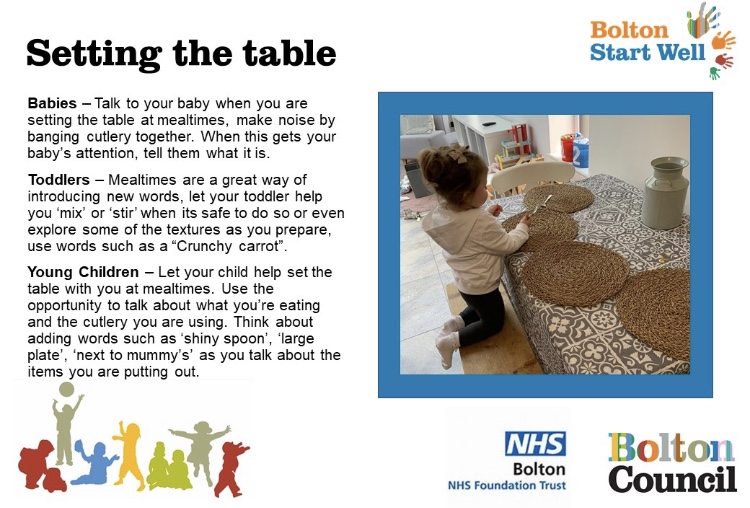 Setting the table

Bolton Start Well

Babies – Talk to your baby when you are setting the table at mealtimes, make noise by banging cutlery together. When this gets your baby's attention, tell them what it is.

Toddlers – Mealtimes are a great way of introducing new words, let your toddler help you 'mix' or 'stir' when its safe to do so or even explore some of the textures as you prepare, use words such as a "Crunchy carrot".

Young Children – Let your child help set the table with you at mealtimes. Use the opportunity to talk about what you're eating and the cutlery you are using. Think about adding words such as 'shiny spoon', 'large plate', 'next to mummy's' as you talk about the items you are putting out.

NHS
Bolton
NHS Foundation Trust

Bolton Council